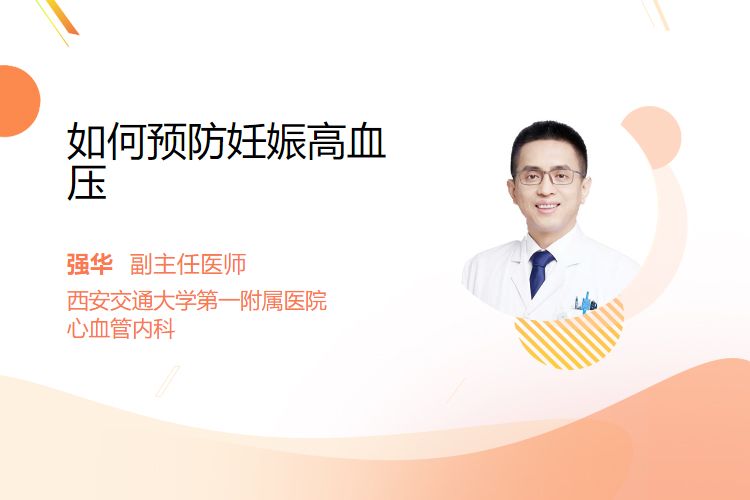 如何预防妊娠高血压

强华 副主任医师
西安交通大学第一附属医院
心血管内科